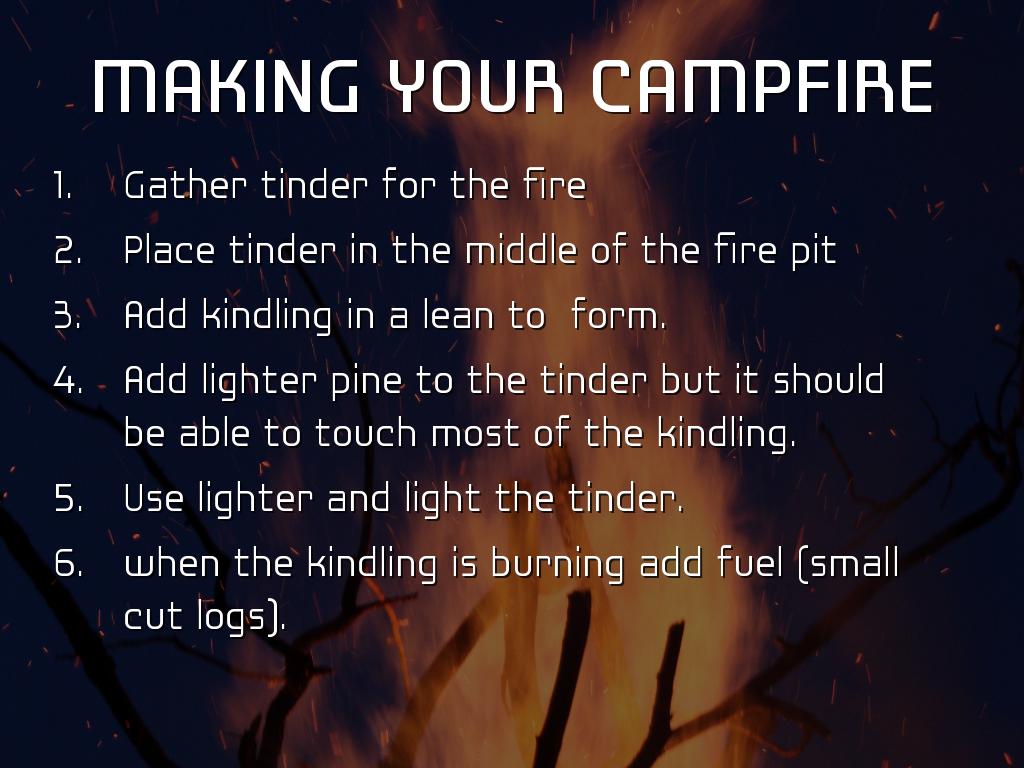 MAKING YOUR CAMPFIRE

1. Gather tinder for the fire
2. Place tinder in the middle of the fire pit
3. Add kindling in a lean to form.
4. Add lighter pine to the tinder but it should be able to touch most of the kindling.
5. Use lighter and light the tinder.
6. when the kindling is burning add fuel (small cut logs).